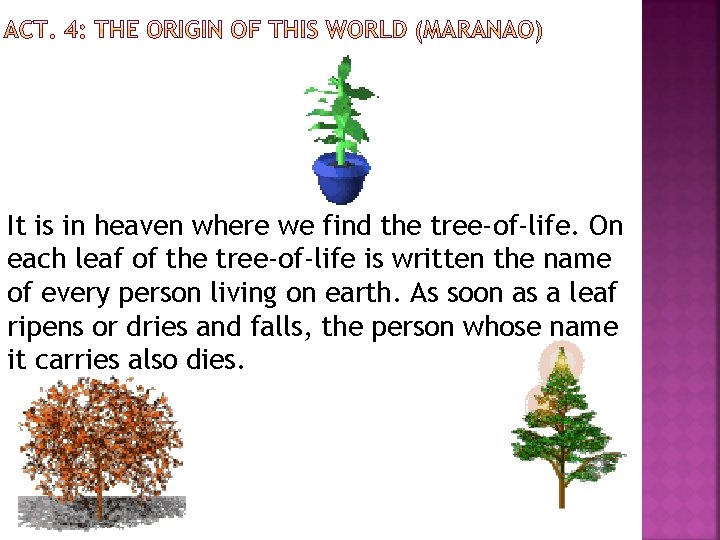 ACT. 4: THE ORIGIN OF THIS WORLD (MARANAO)

It is in heaven where we find the tree-of-life. On each leaf of the tree-of-life is written the name of every person living on earth. As soon as a leaf ripens or dries and falls, the person whose name it carries also dies.